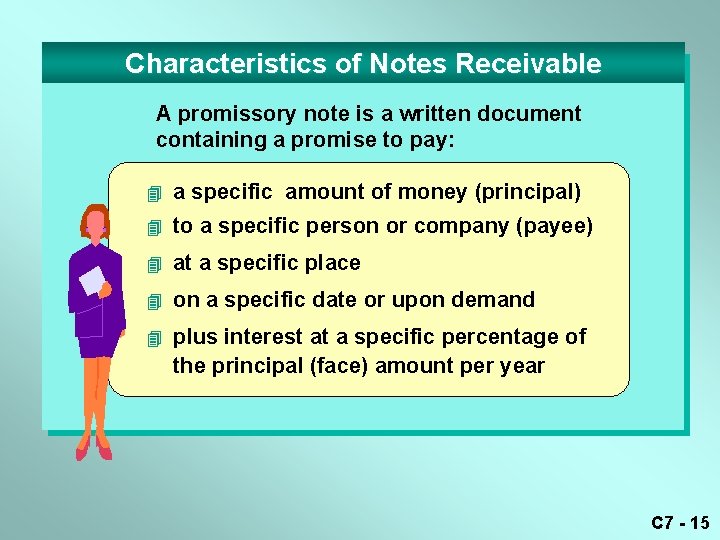 Characteristics of Notes Receivable

A promissory note is a written document containing a promise to pay:

- a specific amount of money (principal)
- to a specific person or company (payee)
- at a specific place
- on a specific date or upon demand
- plus interest at a specific percentage of the principal (face) amount per year

C7 - 15